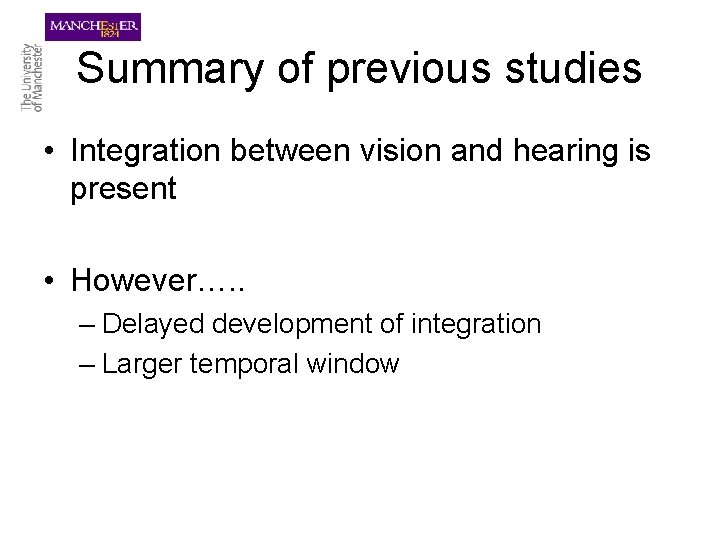 MANCHESTER 1824

The University of Manchester

Summary of previous studies

• Integration between vision and hearing is present

• However…..
– Delayed development of integration
– Larger temporal window